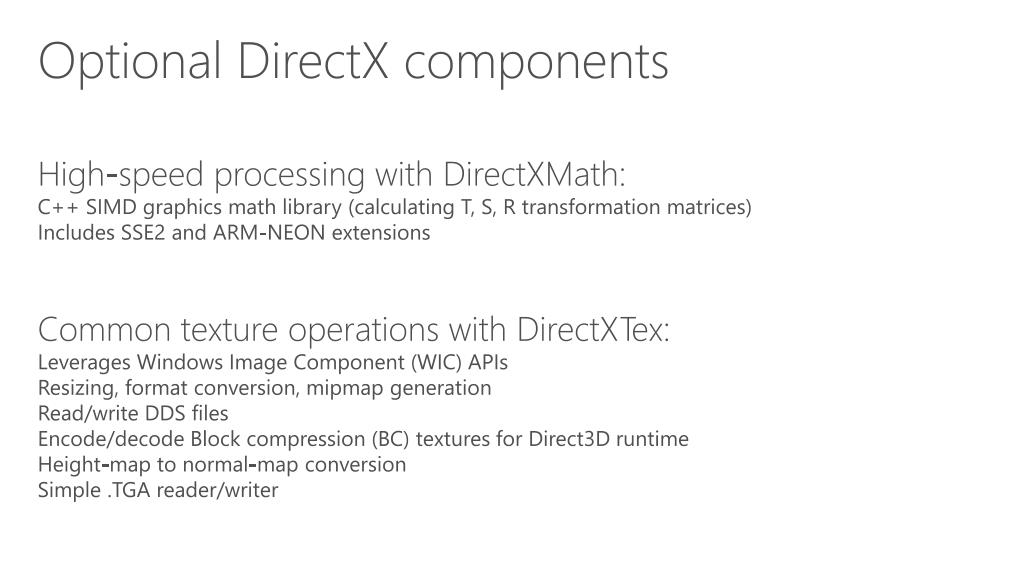 Optional DirectX components

High-speed processing with DirectXMath:
C++ SIMD graphics math library (calculating T, S, R transformation matrices)
Includes SSE2 and ARM-NEON extensions

Common texture operations with DirectXTex:
Leverages Windows Image Component (WIC) APIs
Resizing, format conversion, mipmap generation
Read/write DDS files
Encode/decode Block compression (BC) textures for Direct3D runtime
Height-map to normal-map conversion
Simple .TGA reader/writer